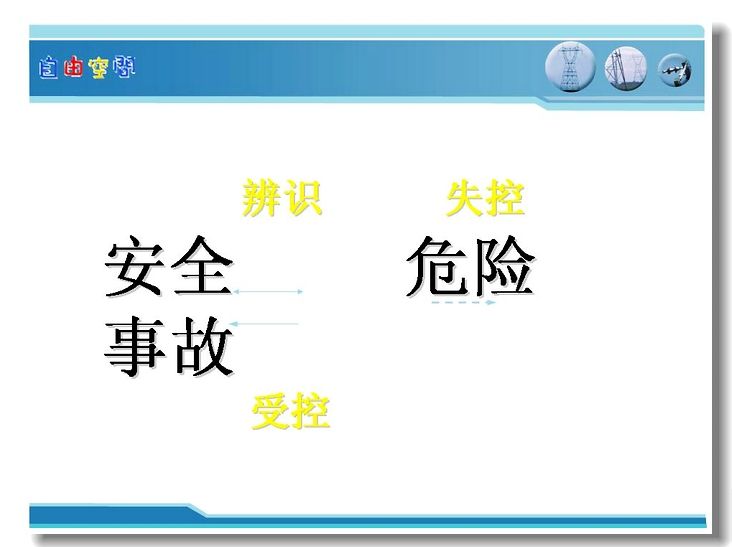 自由空间

辨识

失控

安全

危险

事故

受控